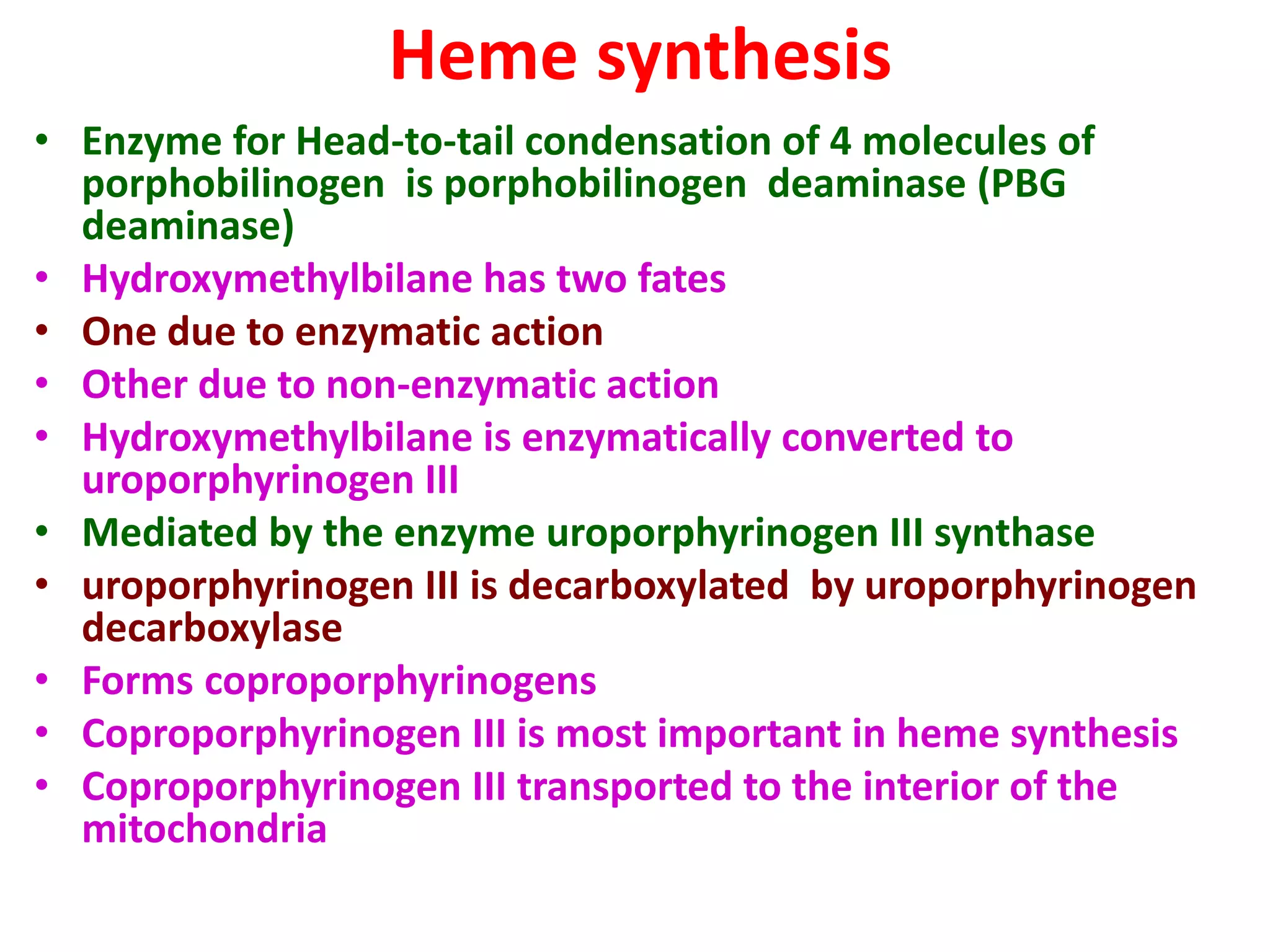 Heme synthesis

• Enzyme for Head-to-tail condensation of 4 molecules of porphobilinogen is porphobilinogen deaminase (PBG deaminase)
• Hydroxymethylbilane has two fates
• One due to enzymatic action
• Other due to non-enzymatic action
• Hydroxymethylbilane is enzymatically converted to uroporphyrinogen III
• Mediated by the enzyme uroporphyrinogen III synthase
• uroporphyrinogen III is decarboxylated by uroporphyrinogen decarboxylase
• Forms coproporphyrinogens
• Coproporphyrinogen III is most important in heme synthesis
• Coproporphyrinogen III transported to the interior of the mitochondria